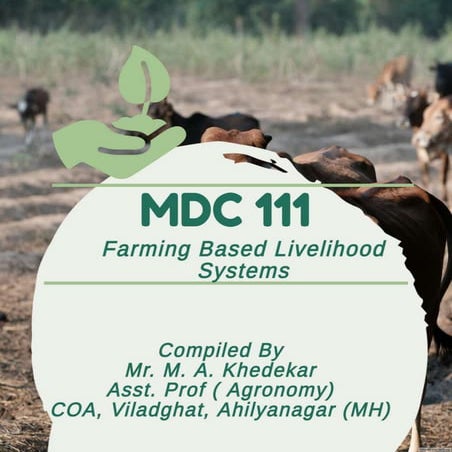 MDC 111

Farming Based Livelihood Systems

Compiled By
Mr. M. A. Khedekar
Asst. Prof ( Agronomy)
COA, Viladghat, Ahilyanagar (MH)